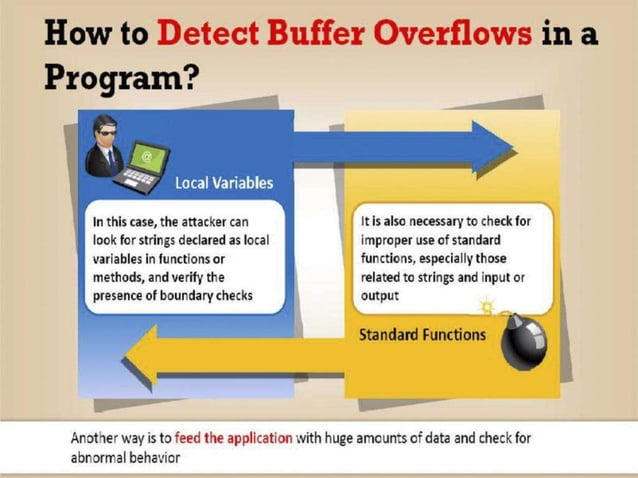 How to Detect Buffer Overflows in a Program?

@

Local Variables

In this case, the attacker can look for strings declared as local variables in functions or methods, and verify the presence of boundary checks

It is also necessary to check for improper use of standard functions, especially those related to strings and input or output

Standard Functions

Another way is to feed the application with huge amounts of data and check for abnormal behavior